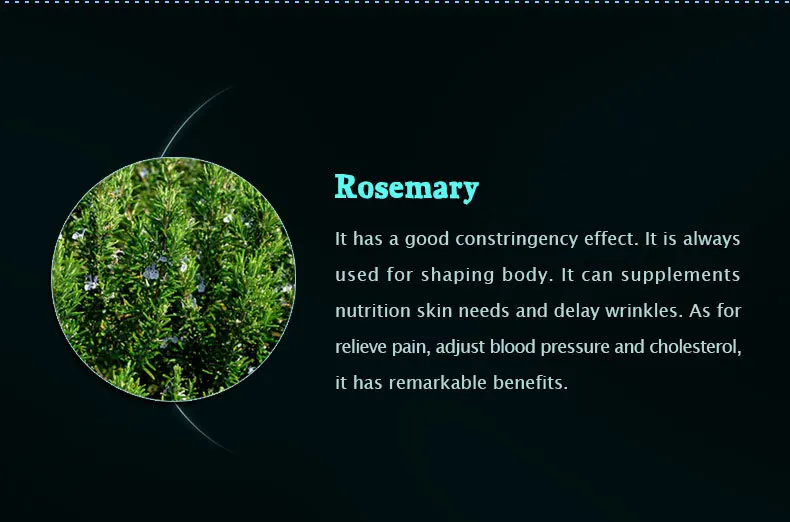 Rosemary

It has a good constringency effect. It is always used for shaping body. It can supplements nutrition skin needs and delay wrinkles. As for relieve pain, adjust blood pressure and cholesterol, it has remarkable benefits.